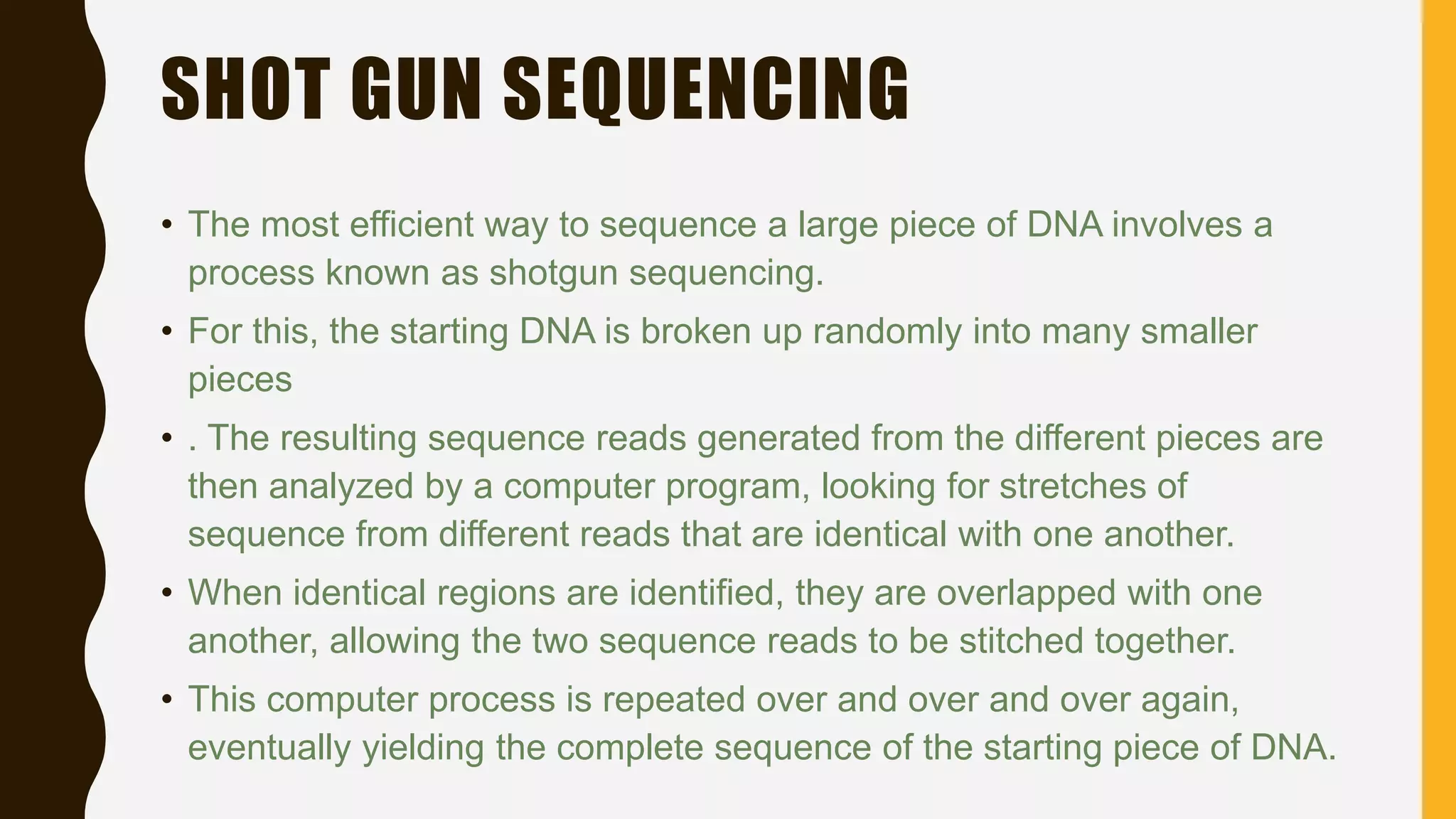 SHOT GUN SEQUENCING

• The most efficient way to sequence a large piece of DNA involves a process known as shotgun sequencing.

• For this, the starting DNA is broken up randomly into many smaller pieces

• . The resulting sequence reads generated from the different pieces are then analyzed by a computer program, looking for stretches of sequence from different reads that are identical with one another.

• When identical regions are identified, they are overlapped with one another, allowing the two sequence reads to be stitched together.

• This computer process is repeated over and over and over again, eventually yielding the complete sequence of the starting piece of DNA.